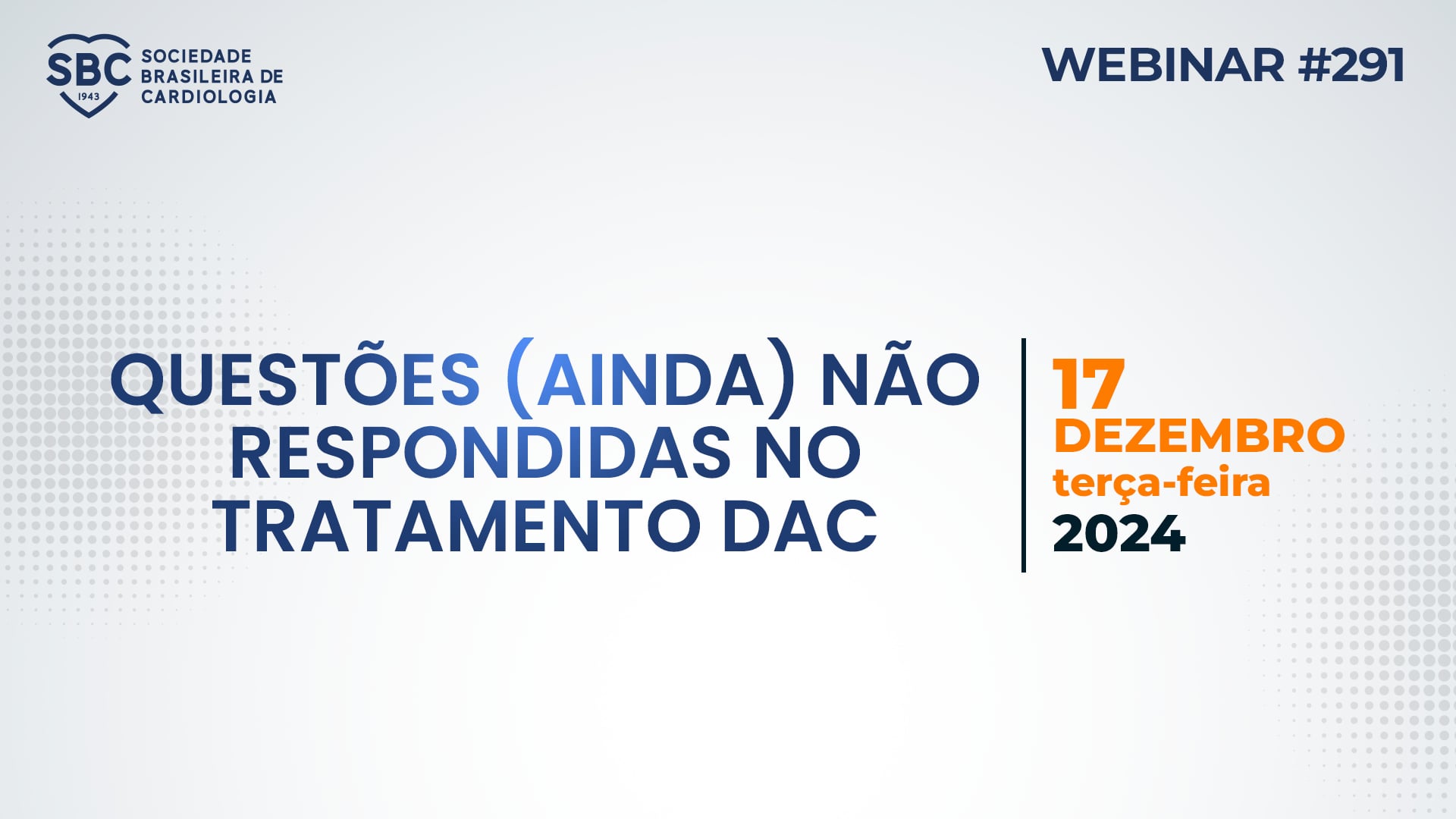 SBC 1943 SOCIEDADE BRASILEIRA DE CARDIOLOGIA

WEBINAR #291

QUESTÕES (AINDA) NÃO RESPONDIDAS NO TRATAMENTO DAC

17
DEZEMBRO
terça-feira
2024